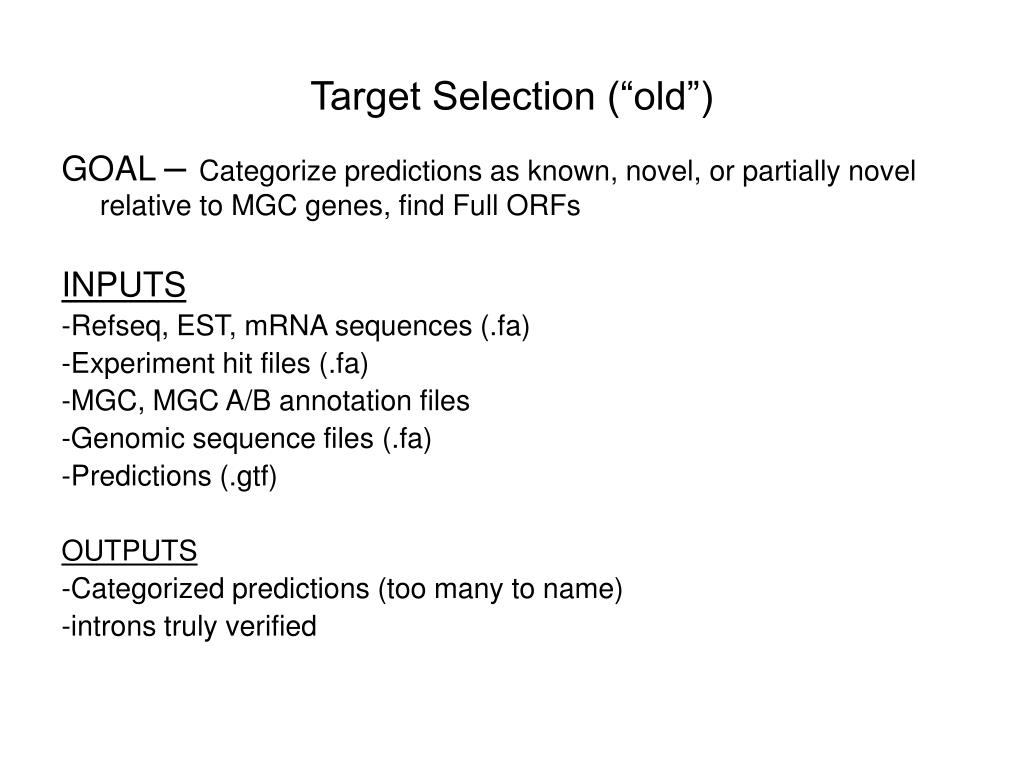 Target Selection (“old”)

GOAL – Categorize predictions as known, novel, or partially novel relative to MGC genes, find Full ORFs

INPUTS
-Refseq, EST, mRNA sequences (.fa)
-Experiment hit files (.fa)
-MGC, MGC A/B annotation files
-Genomic sequence files (.fa)
-Predictions (.gtf)

OUTPUTS
-Categorized predictions (too many to name)
-introns truly verified